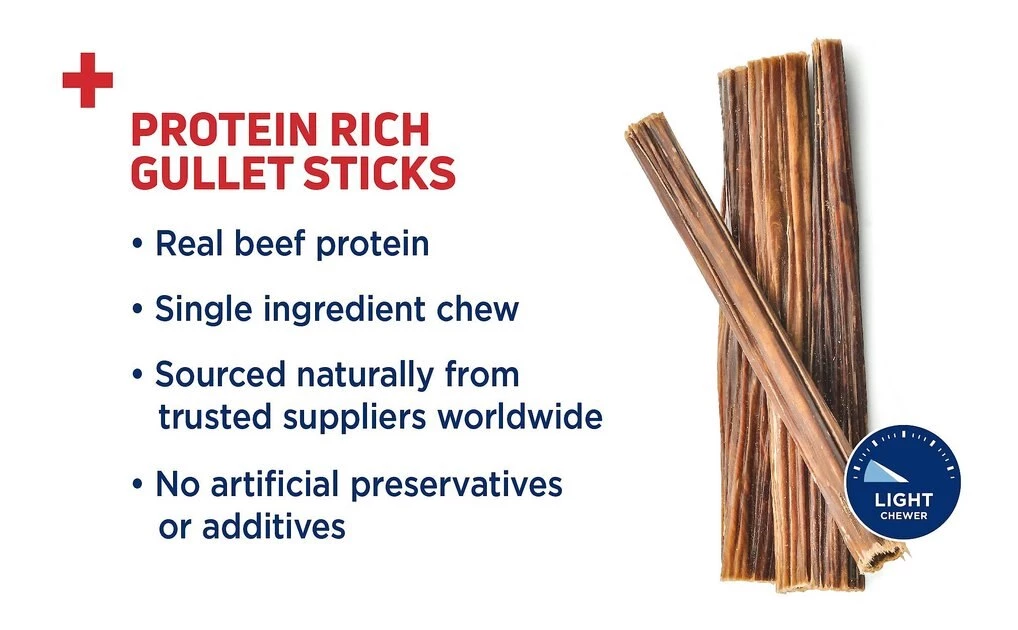 PROTEIN RICH GULLET STICKS

• Real beef protein

• Single ingredient chew

• Sourced naturally from trusted suppliers worldwide

• No artificial preservatives or additives

LIGHT CHEWER